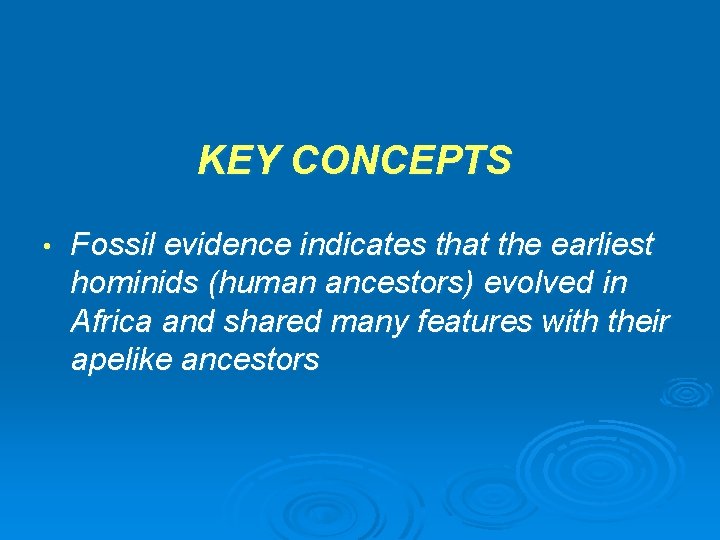 KEY CONCEPTS

• Fossil evidence indicates that the earliest hominids (human ancestors) evolved in Africa and shared many features with their apelike ancestors